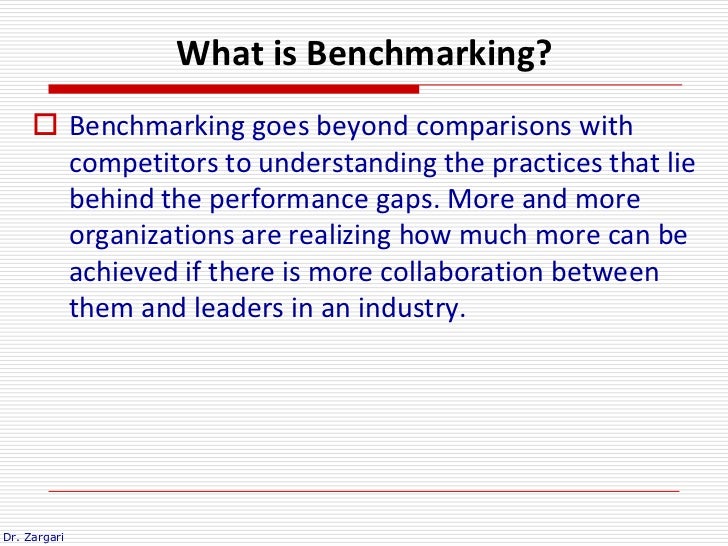 What is Benchmarking?

Benchmarking goes beyond comparisons with competitors to understanding the practices that lie behind the performance gaps. More and more organizations are realizing how much more can be achieved if there is more collaboration between them and leaders in an industry.

Dr. Zargari